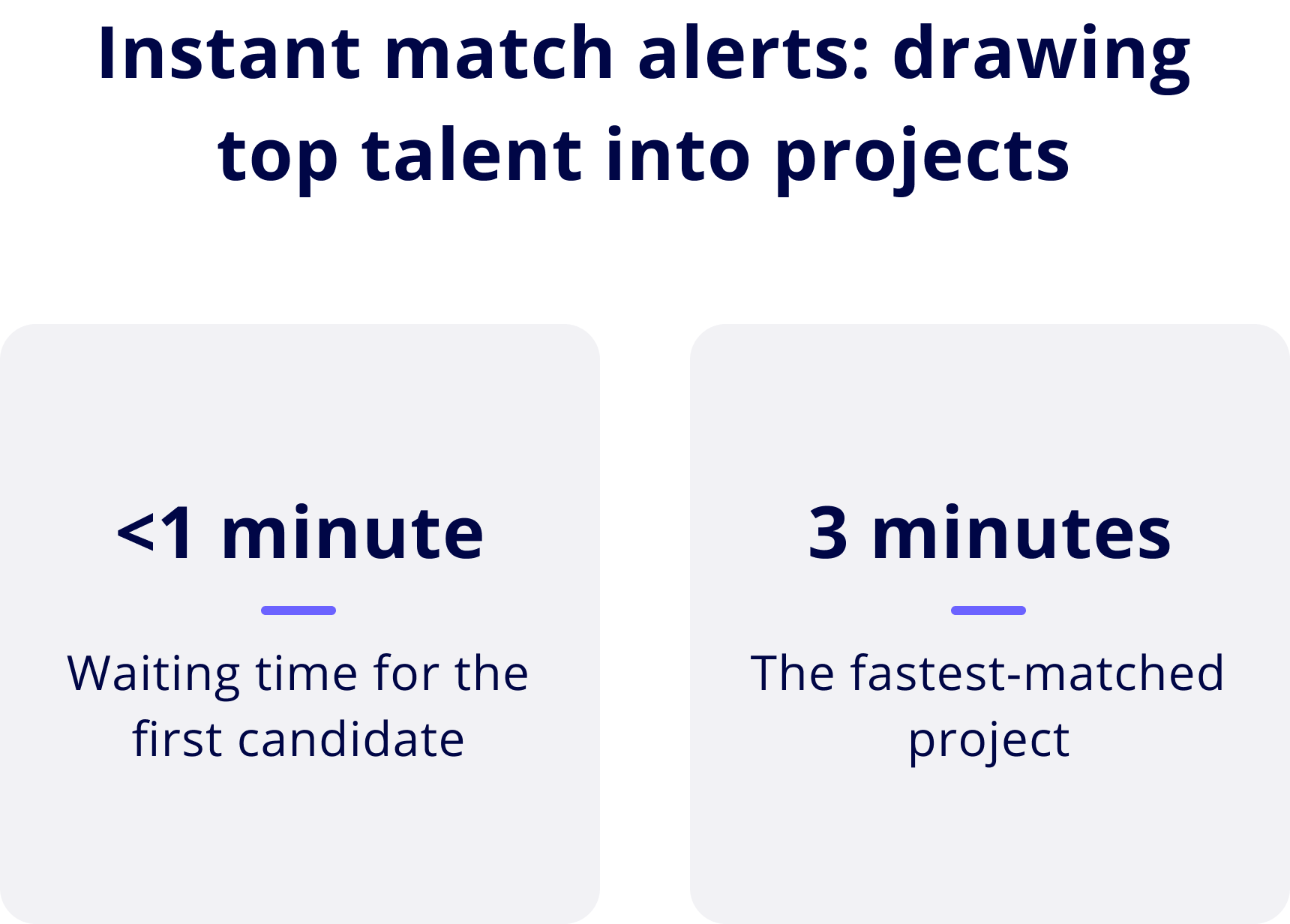 Instant match alerts: drawing top talent into projects

<1 minute

Waiting time for the first candidate

3 minutes

The fastest-matched project